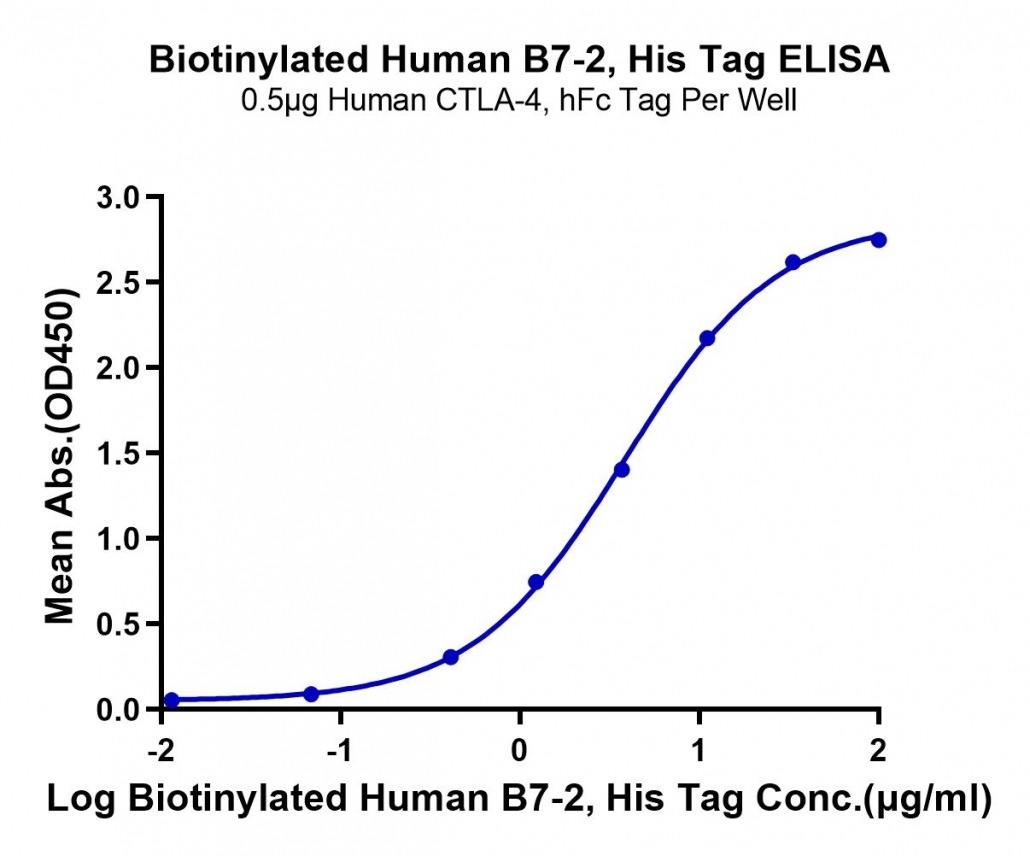 Biotinylated Human B7-2, His Tag ELISA
0.5μg Human CTLA-4, hFc Tag Per Well

Mean Abs.(OD450)

3.0
2.5
2.0
1.5
1.0
0.5
0.0

-2
-1
0
1
2

Log Biotinylated Human B7-2, His Tag Conc.(μg/ml)